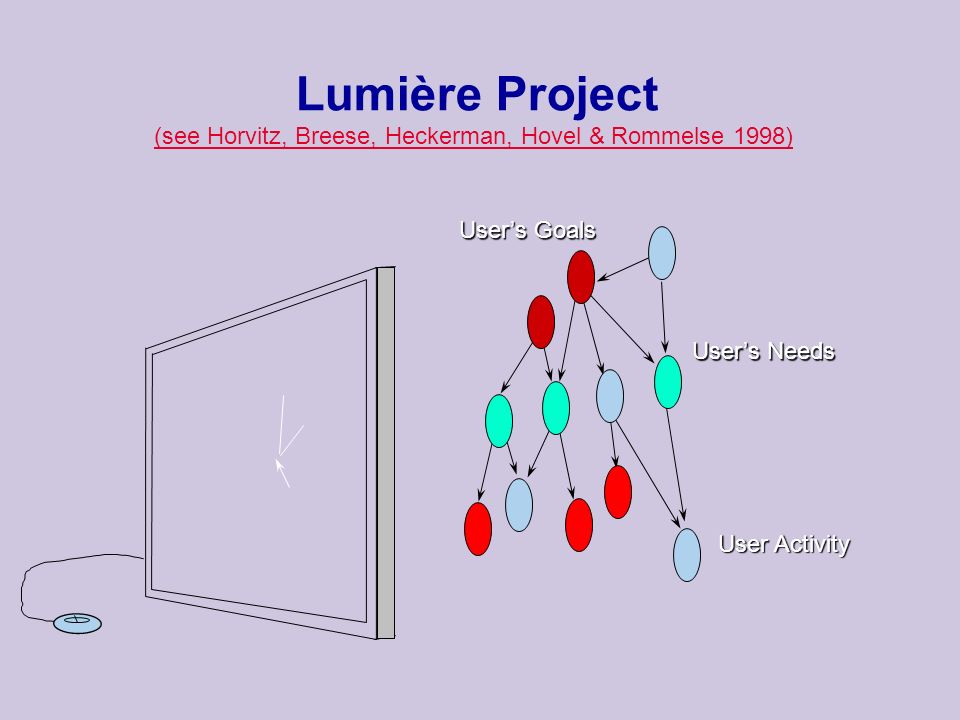 Lumière Project
(see Horvitz, Breese, Heckerman, Hovel & Rommelse 1998)

User's Goals

User's Needs

User Activity